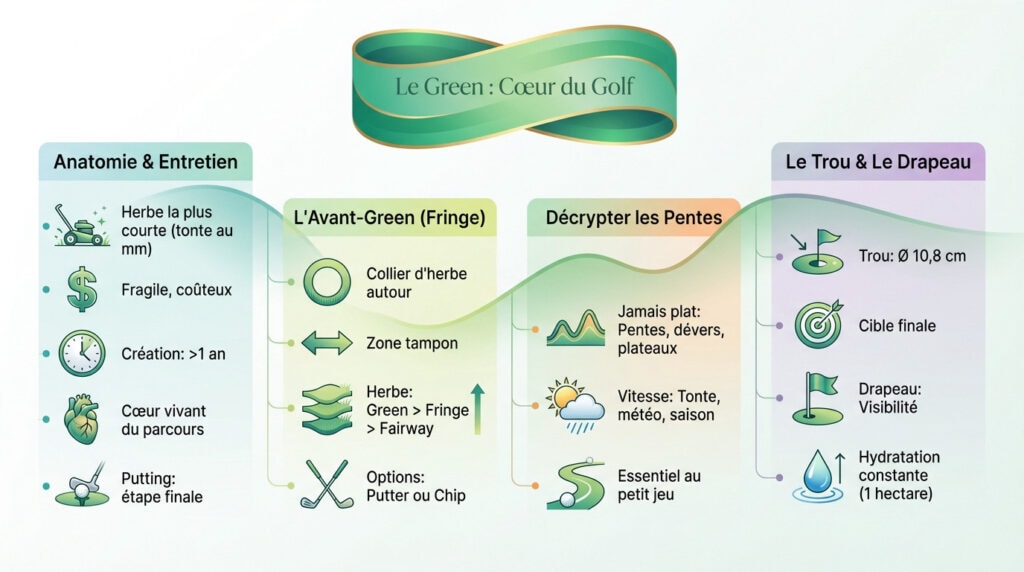 Le Green : Cœur du Golf

Anatomie & Entretien

Herbe la plus courte (tonte au mm)

Fragile, coûteux

Création: >1 an

Cœur vivant du parcours

Putting: étape finale

L'Avant-Green (Fringe)

Collier d'herbe autour

Zone tampon

Herbe: Green > Fringe > Fairway

Options: Putter ou Chip

Décrypter les Pentes

Jamais plat: Pentes, dévers, plateaux

Vitesse: Tonte, météo, saison

Essentiel au petit jeu

Le Trou & Le Drapeau

Trou: Ø 10,8 cm

Cible finale

Drapeau: Visibilité

Hydratation constante (1 hectare)